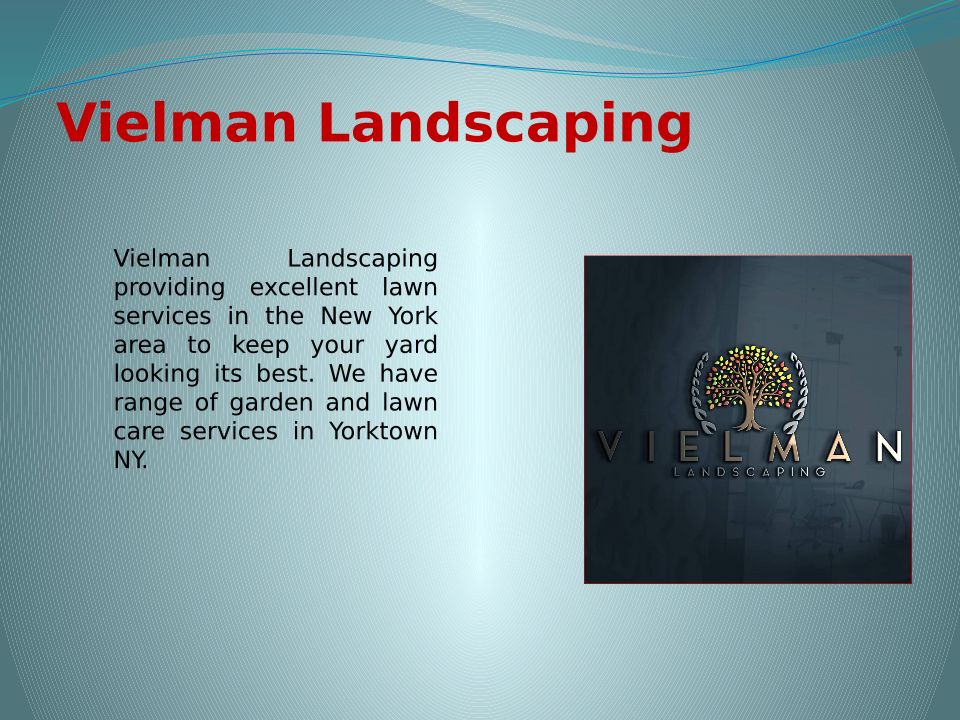 Vielman Landscaping

Vielman Landscaping providing excellent lawn services in the New York area to keep your yard looking its best. We have range of garden and lawn care services in Yorktown NY.

VIELMAN
LANDSCAPING